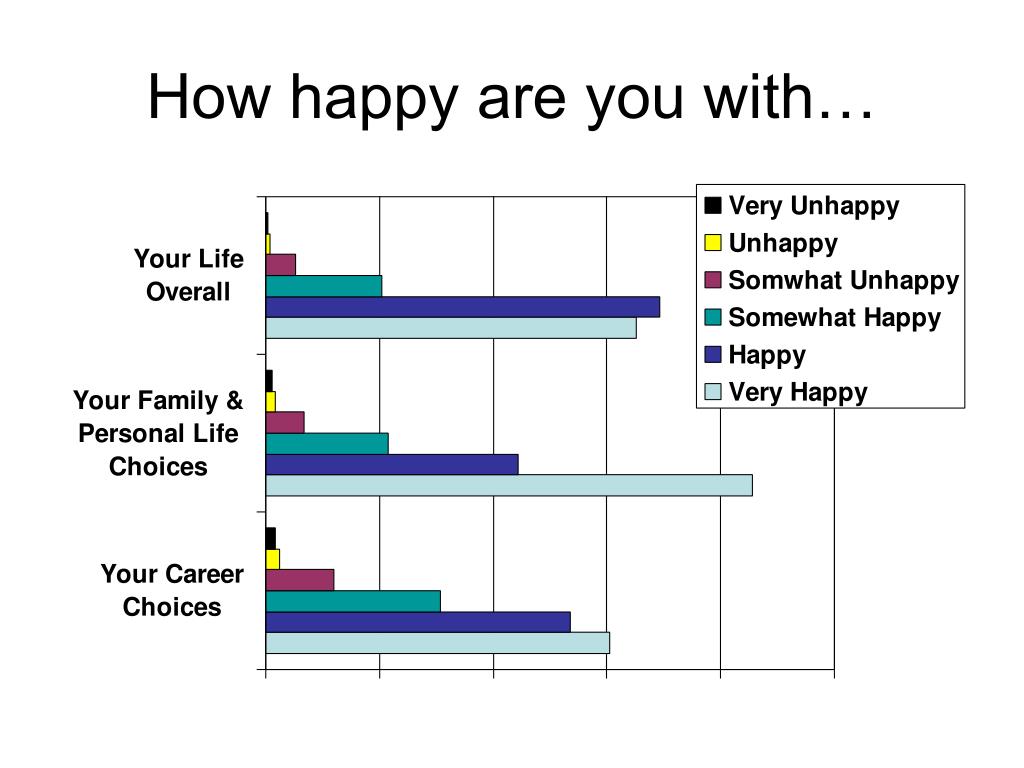 How happy are you with…

Your Life Overall

Your Family & Personal Life Choices

Your Career Choices

Very Unhappy
Unhappy
Somwhat Unhappy
Somewhat Happy
Happy
Very Happy